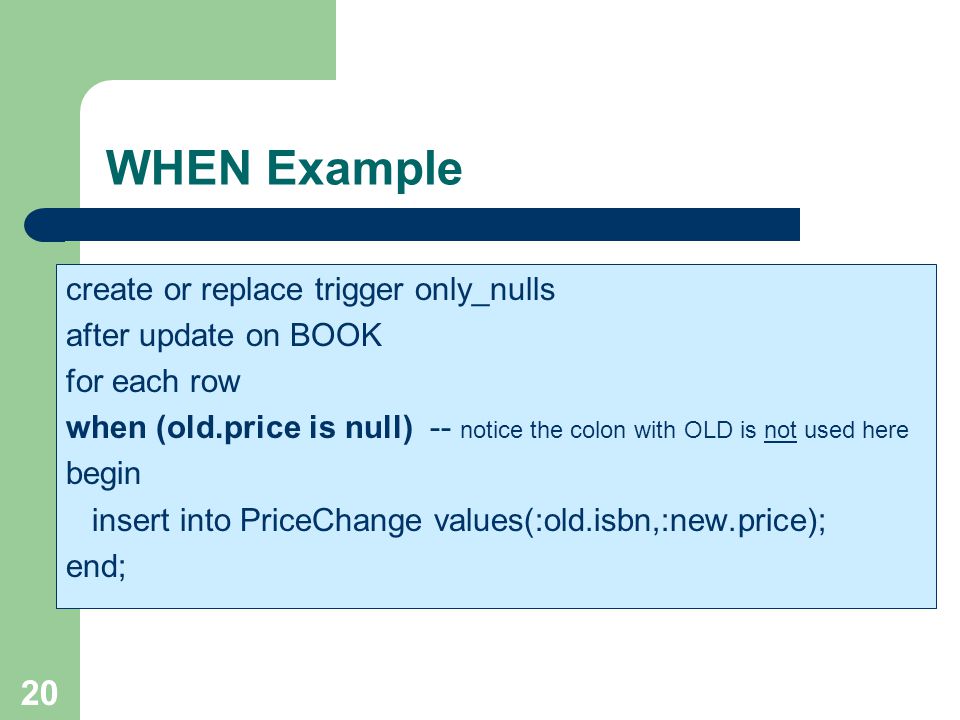 WHEN Example

create or replace trigger only_nulls
after update on BOOK
for each row
when (old.price is null) -- notice the colon with OLD is not used here
begin
insert into PriceChange values(:old.isbn,:new.price);
end;

20